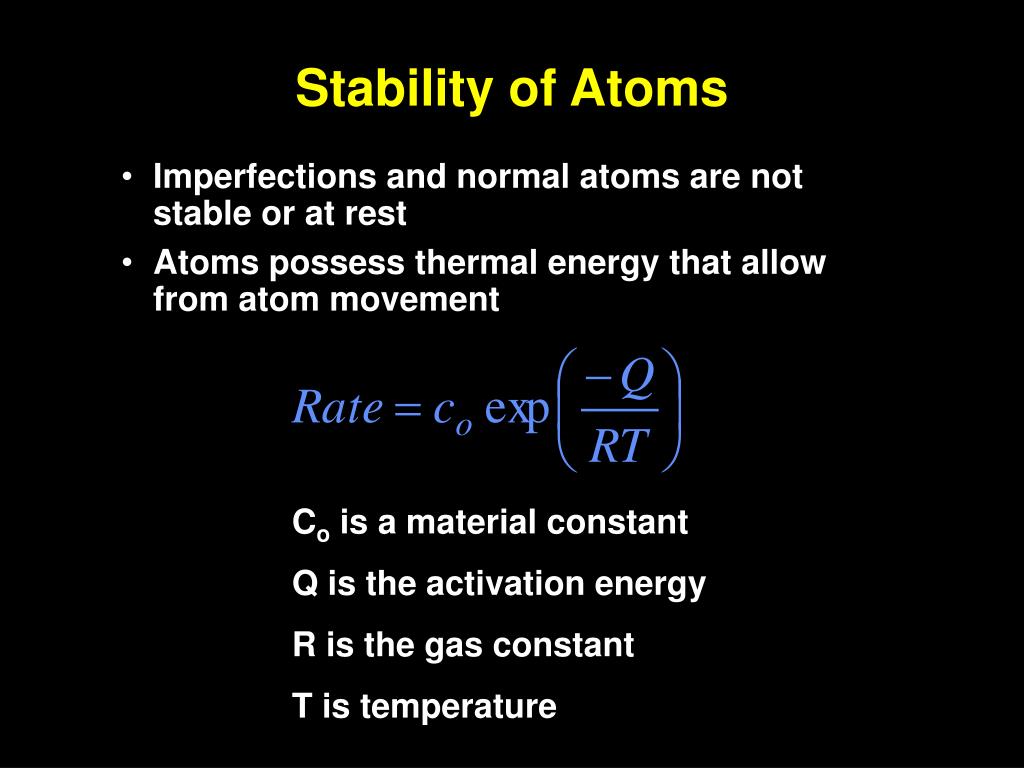 Stability of Atoms

• Imperfections and normal atoms are not stable or at rest
• Atoms possess thermal energy that allow from atom movement

$Rate = c_o \exp\left(\frac{-Q}{RT}\right)$

$C_o$ is a material constant

Q is the activation energy

R is the gas constant

T is temperature